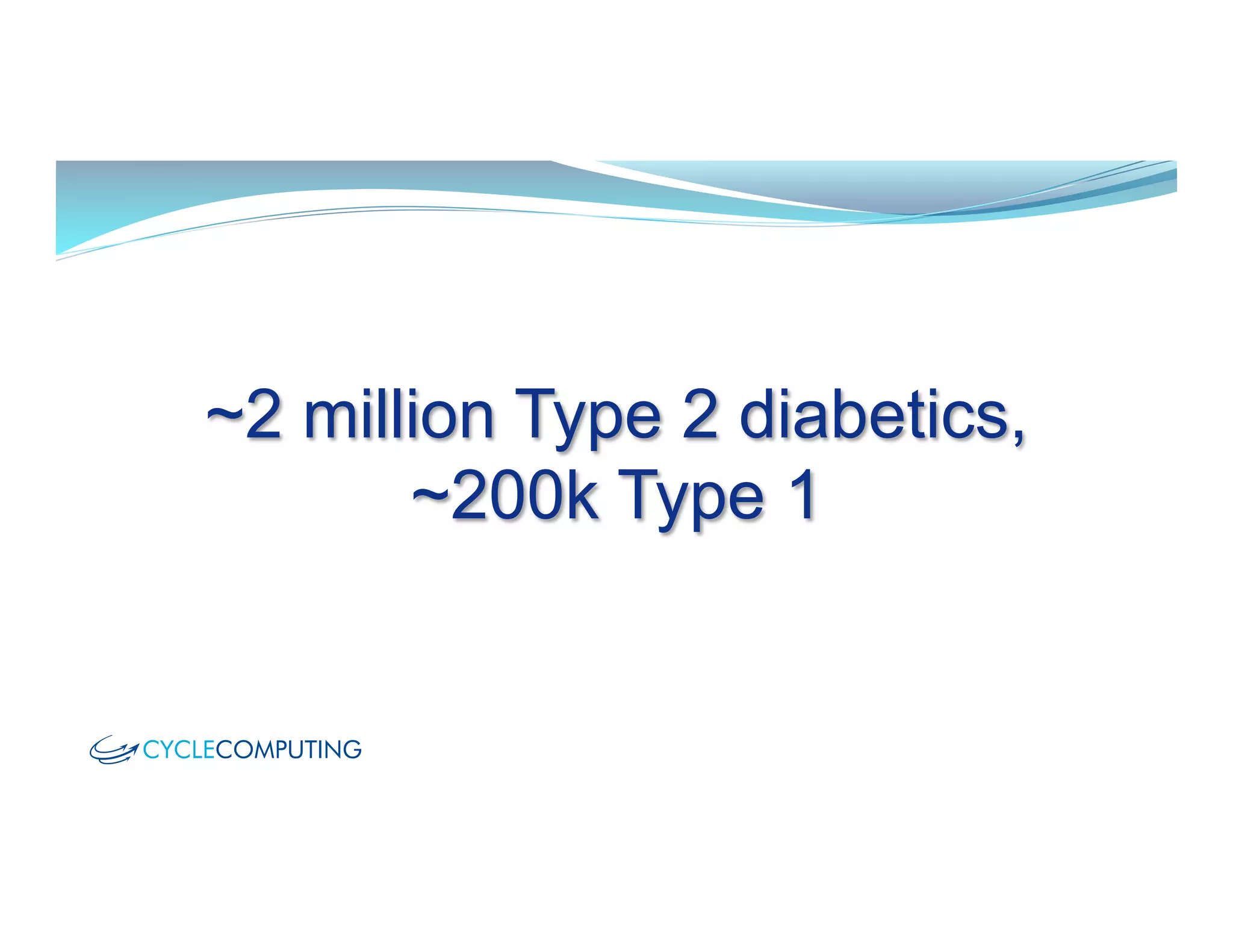 ~2 million Type 2 diabetics, ~200k Type 1

CYCLECOMPUTING